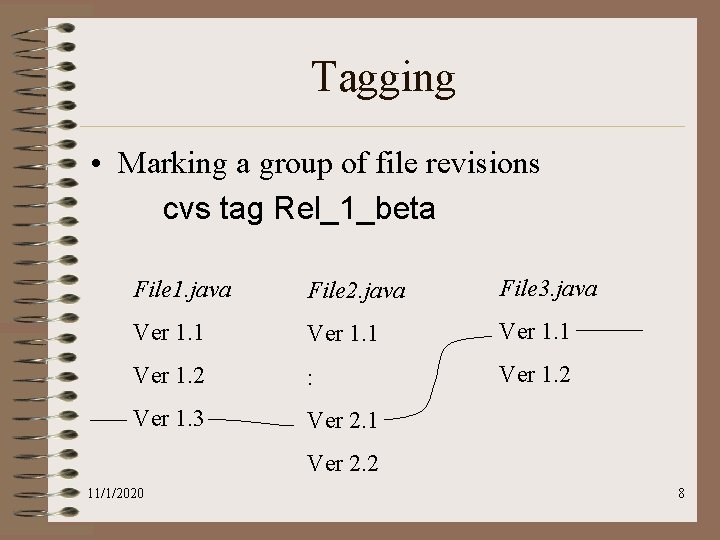 Tagging

• Marking a group of file revisions

cvs tag Rel_1_beta

File1.java

Ver 1.1

Ver 1.2

Ver 1.3

File2.java

Ver 1.1

:

Ver 2.1

Ver 2.2

File3.java

Ver 1.1

Ver 1.2

11/1/2020

8